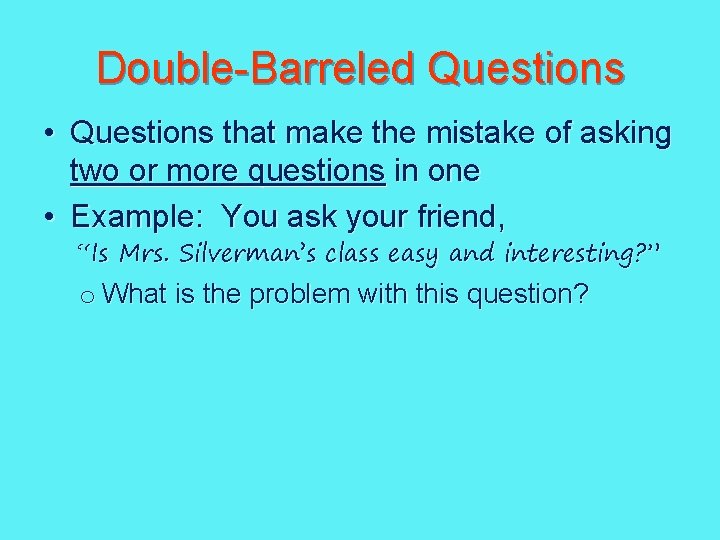 Double-Barreled Questions

• Questions that make the mistake of asking two or more questions in one

• Example: You ask your friend, "Is Mrs. Silverman's class easy and interesting?"

o What is the problem with this question?